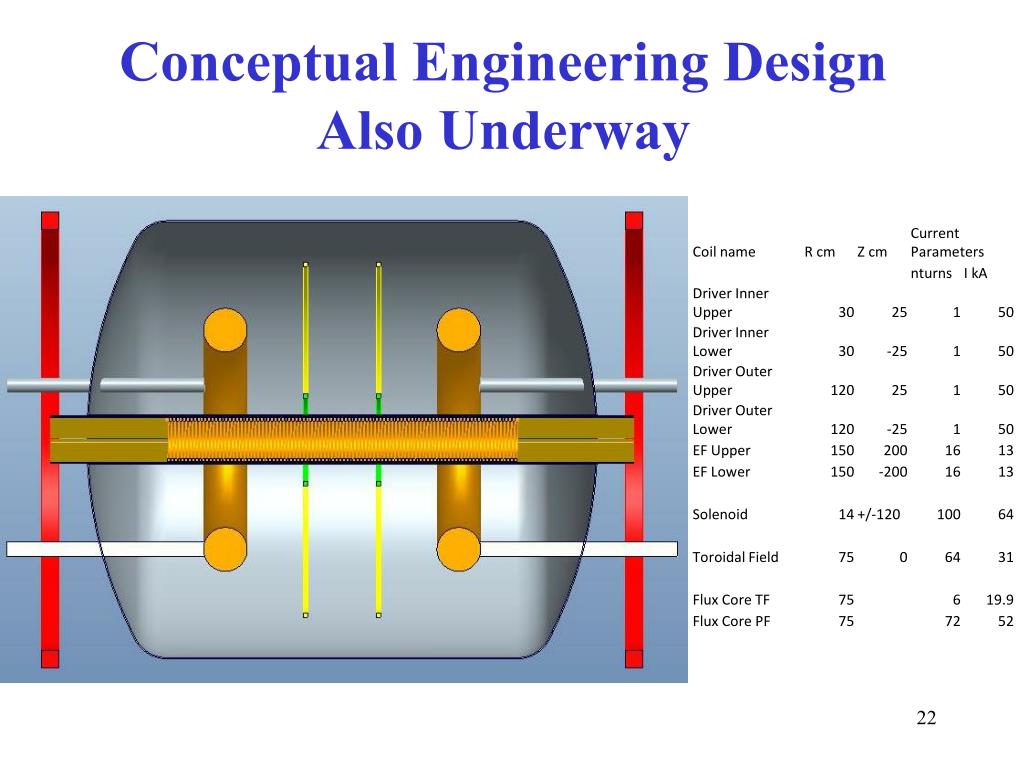 Conceptual Engineering Design Also Underway

| Coil name | R cm | Z cm | Current Parameters nturns | I kA |
|---|---|---|---|---|
| Driver Inner Upper | 30 | 25 | 1 | 50 |
| Driver Inner Lower | 30 | -25 | 1 | 50 |
| Driver Outer Upper | 120 | 25 | 1 | 50 |
| Driver Outer Lower | 120 | -25 | 1 | 50 |
| EF Upper | 150 | 200 | 16 | 13 |
| EF Lower | 150 | -200 | 16 | 13 |
| Solenoid | 14 | +/-120 | 100 | 64 |
| Toroidal Field | 75 | 0 | 64 | 31 |
| Flux Core TF | 75 | | 6 | 19.9 |
| Flux Core PF | 75 | | 72 | 52 |

22